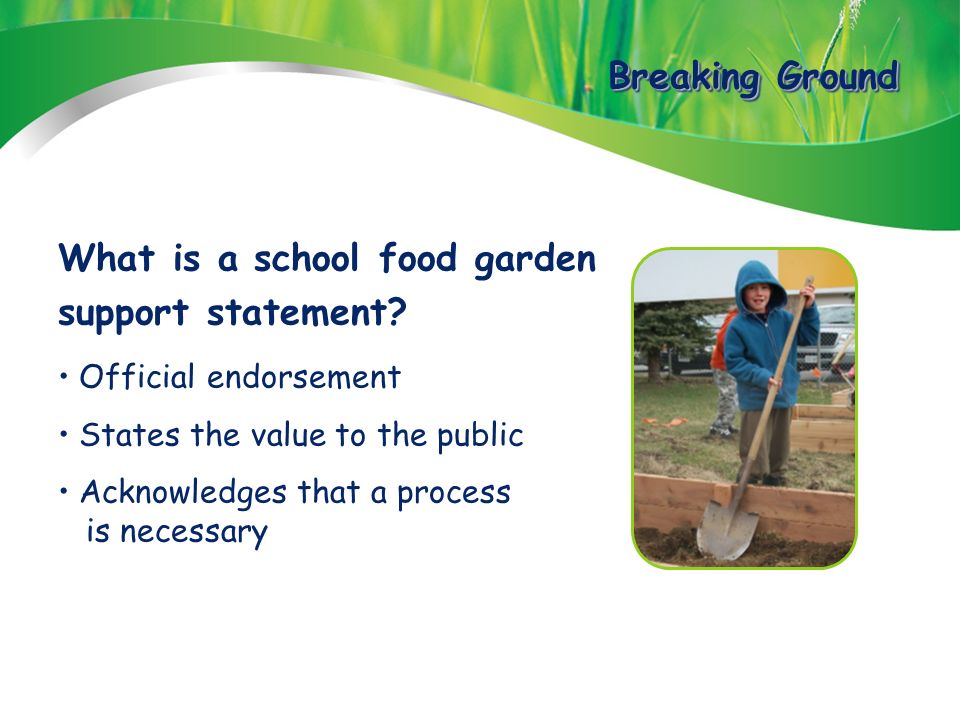 Breaking Ground

What is a school food garden support statement?

• Official endorsement

• States the value to the public

• Acknowledges that a process is necessary